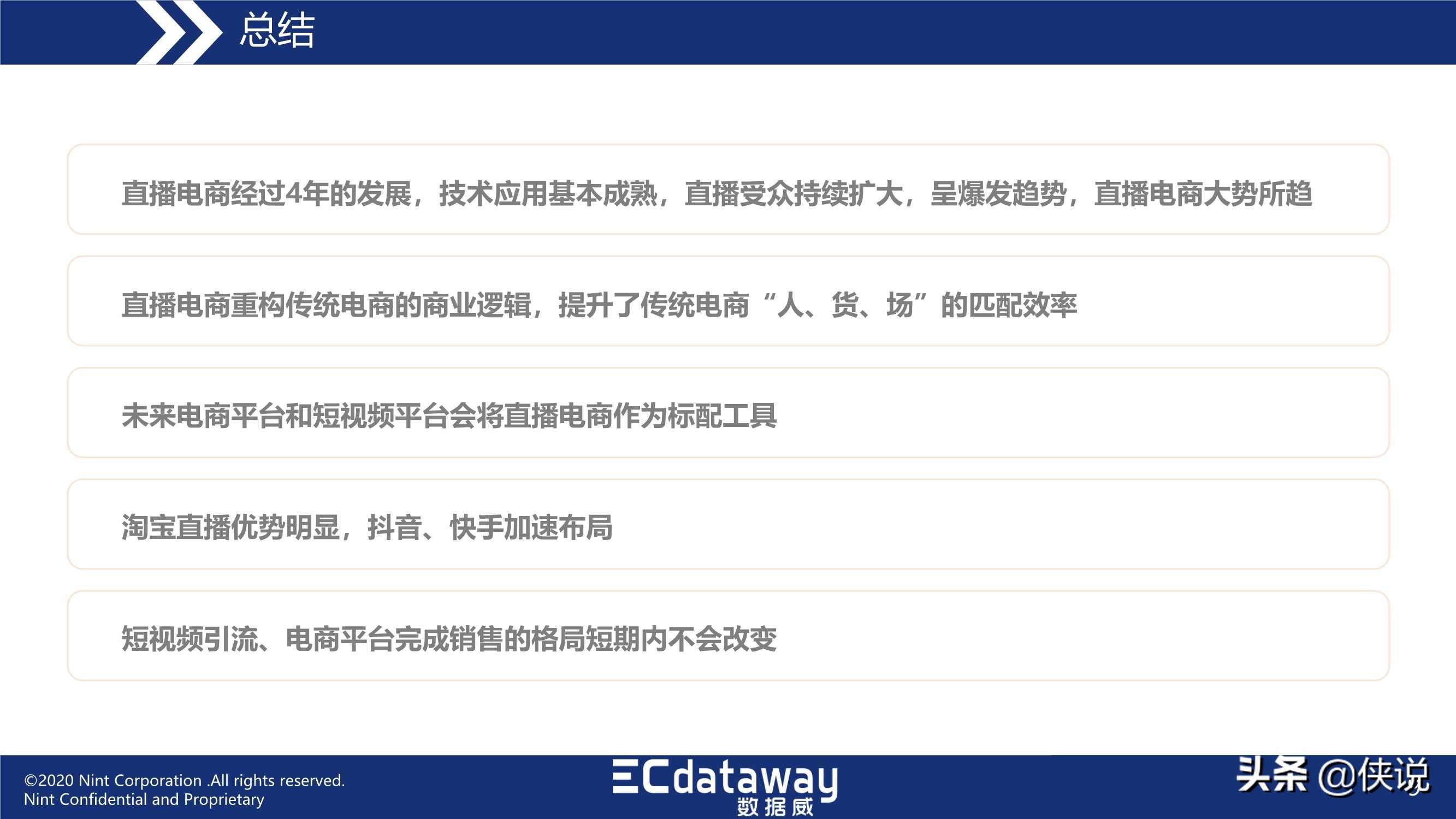 总结

直播电商经过4年的发展，技术应用基本成熟，直播受众持续扩大，呈爆发趋势，直播电商大势所趋

直播电商重构传统电商的商业逻辑，提升了传统电商“人、货、场”的匹配效率

未来电商平台和短视频平台会将直播电商作为标配工具

淘宝直播优势明显，抖音、快手加速布局

短视频引流、电商平台完成销售的格局短期内不会改变

©2020 Nint Corporation .All rights reserved.
Nint Confidential and Proprietary

ECdataway
数据威

头条 @侠说